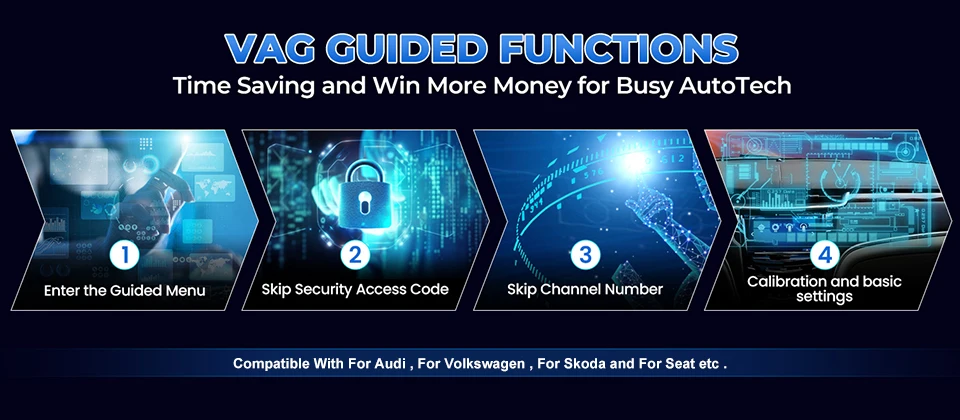 VAG GUIDED FUNCTIONS
Time Saving and Win More Money for Busy AutoTech

1
Enter the Guided Menu

2
Skip Security Access Code

3
Skip Channel Number

4
Calibration and basic settings

Compatible With For Audi , For Volkswagen , For Skoda and For Seat etc .